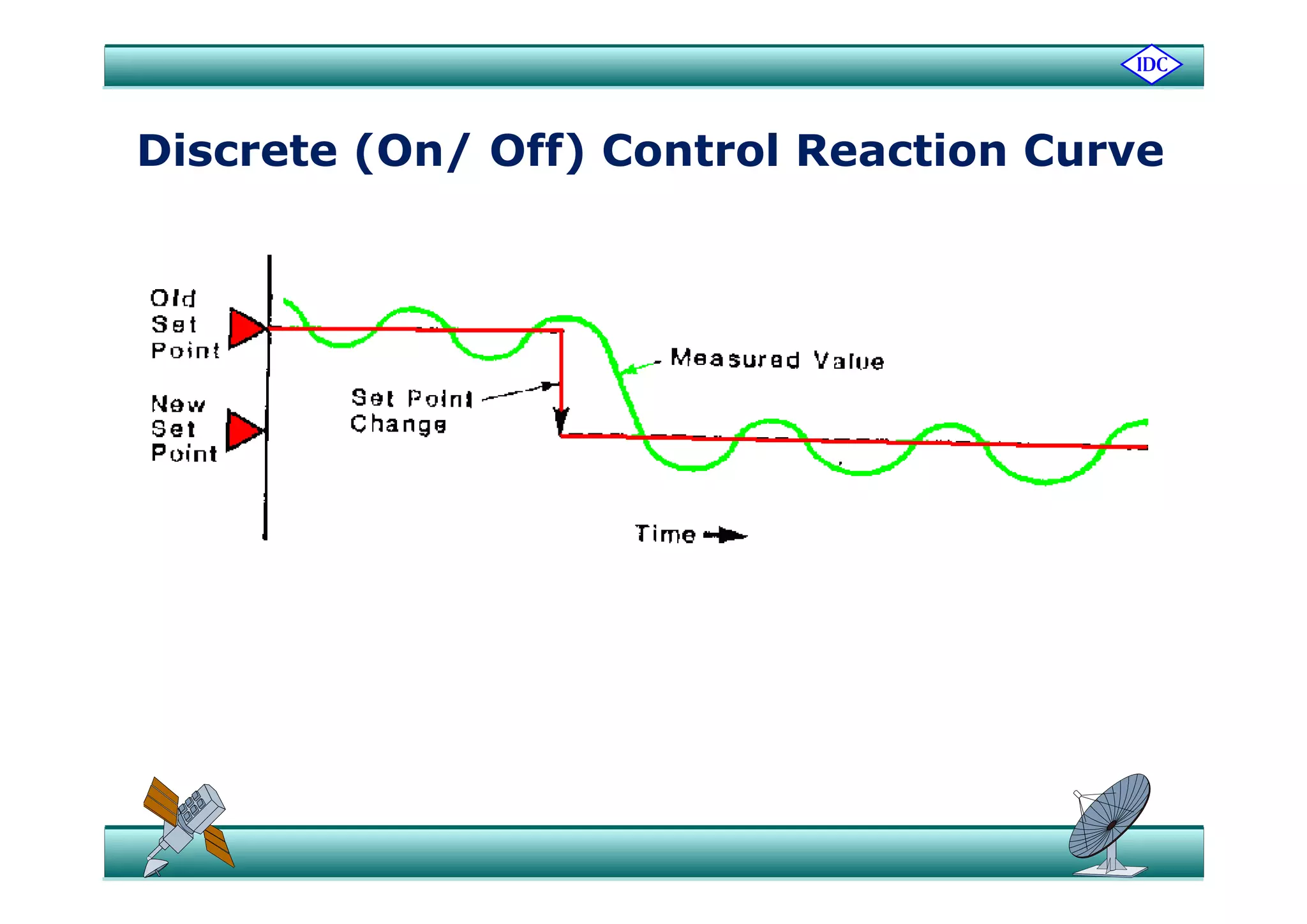 IDC

Discrete (On/ Off) Control Reaction Curve

Old Set Point

New Set Point

Set Point Change

Measured Value

Time